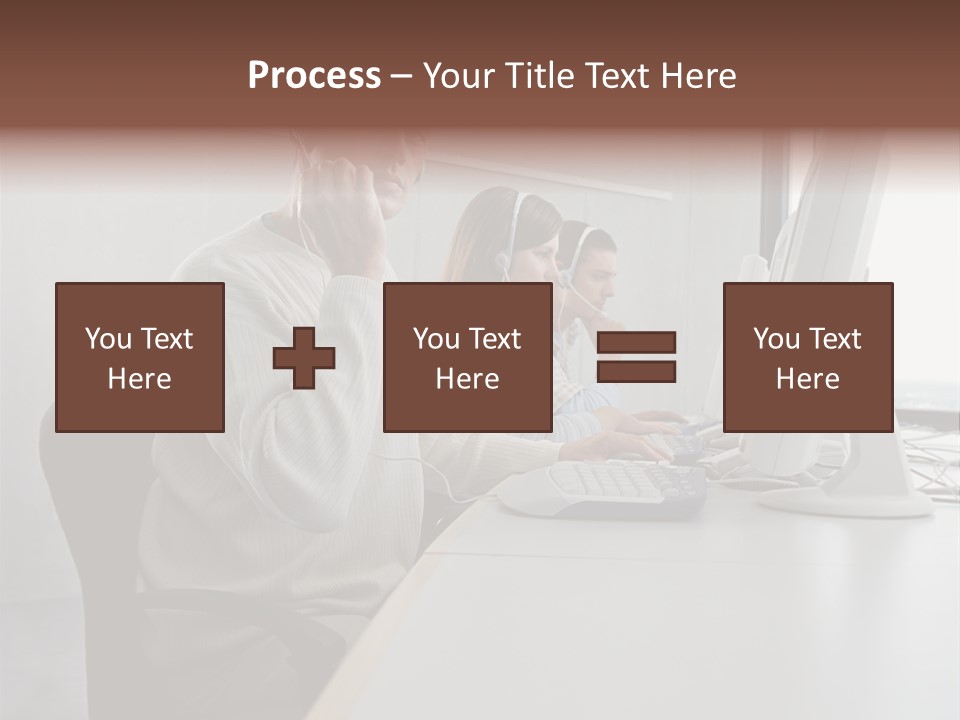 Process – Your Title Text Here

You Text Here

You Text Here

You Text Here